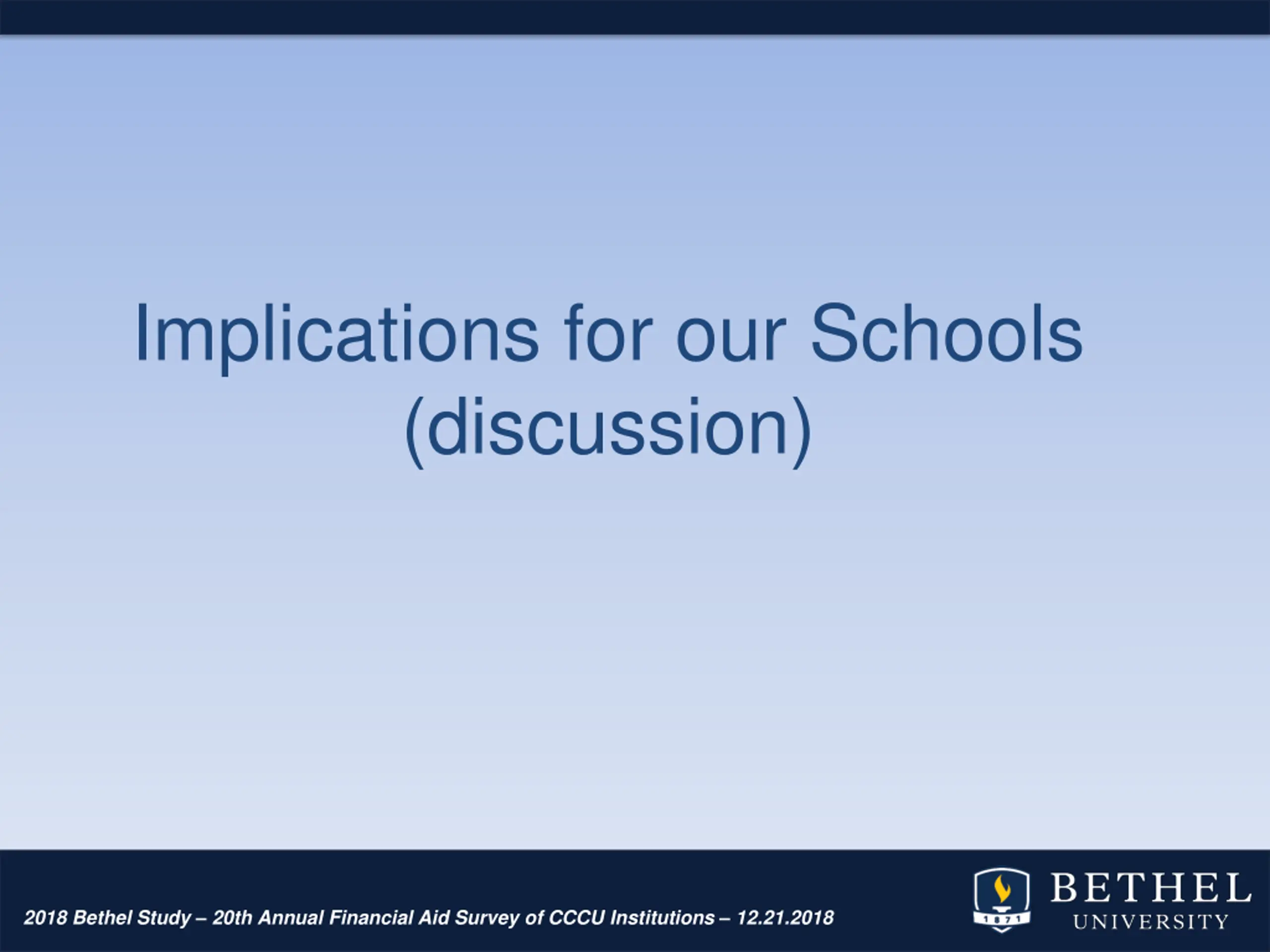 Implications for our Schools (discussion)

2018 Bethel Study – 20th Annual Financial Aid Survey of CCCU Institutions – 12.21.2018

1871

BETHEL UNIVERSITY